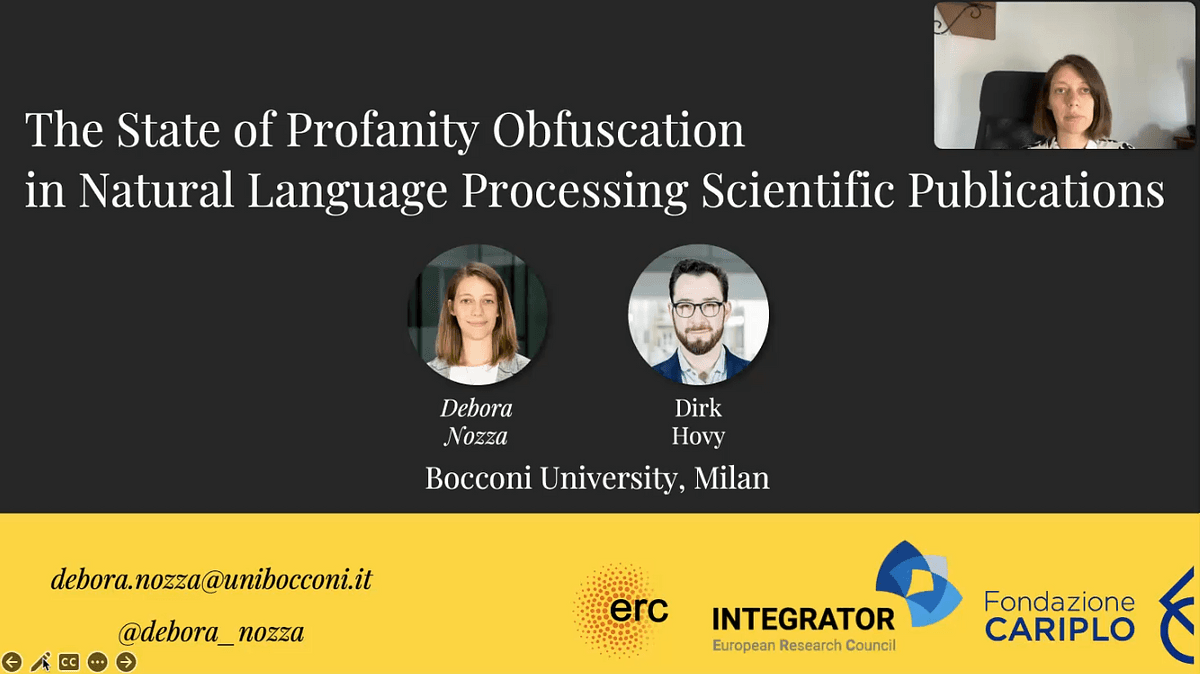 The State of Profanity Obfuscation in Natural Language Processing Scientific Publications

Debora Nozza

Dirk Hovy

Bocconi University, Milan

debora.nozza@unibocconi.it

@debora_nozza

erc

INTEGRATOR
European Research Council

Fondazione CARIPLO

CC